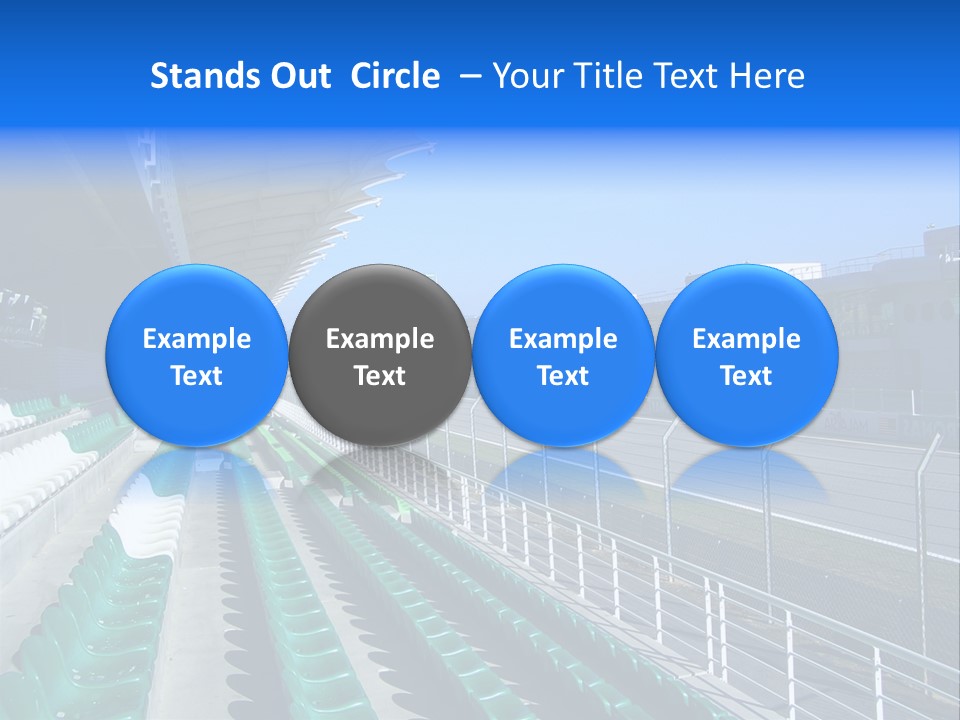 Stands Out Circle – Your Title Text Here

Example Text

Example Text

Example Text

Example Text